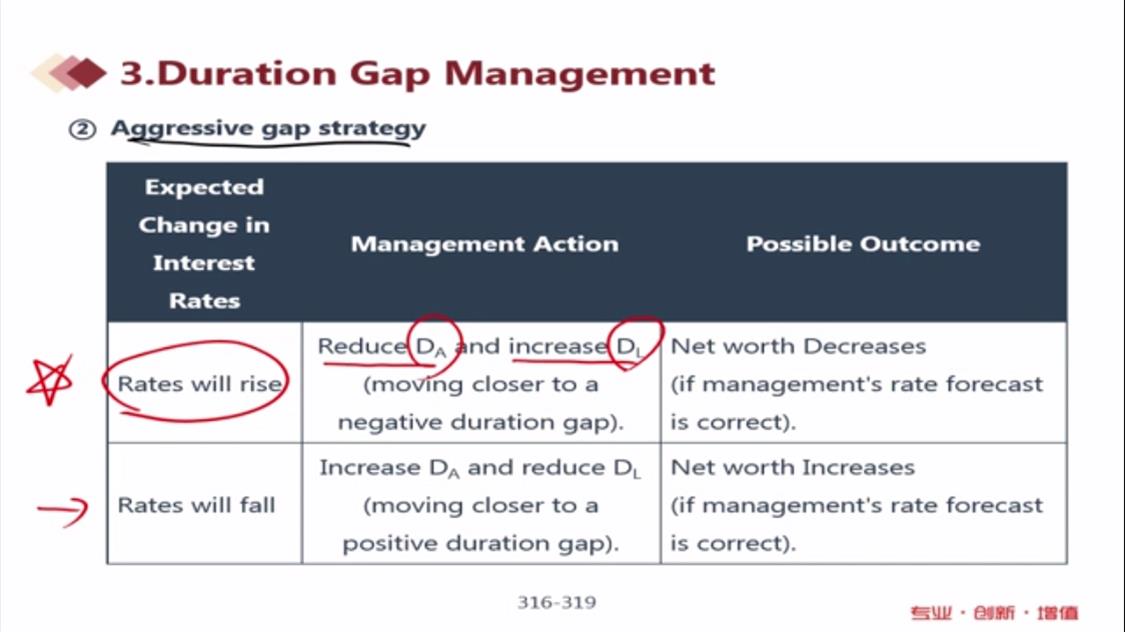 3.Duration Gap Management

② Aggressive gap strategy

| Expected Change in Interest Rates | Management Action | Possible Outcome |
|---|---|---|
| Rates will rise | Reduce $D_A$ and increase $D_L$ (moving closer to a negative duration gap). | Net worth Decreases (if management's rate forecast is correct). |
| Rates will fall | Increase $D_A$ and reduce $D_L$ (moving closer to a positive duration gap). | Net worth Increases (if management's rate forecast is correct). |

316-319

专业 · 创新 · 增值